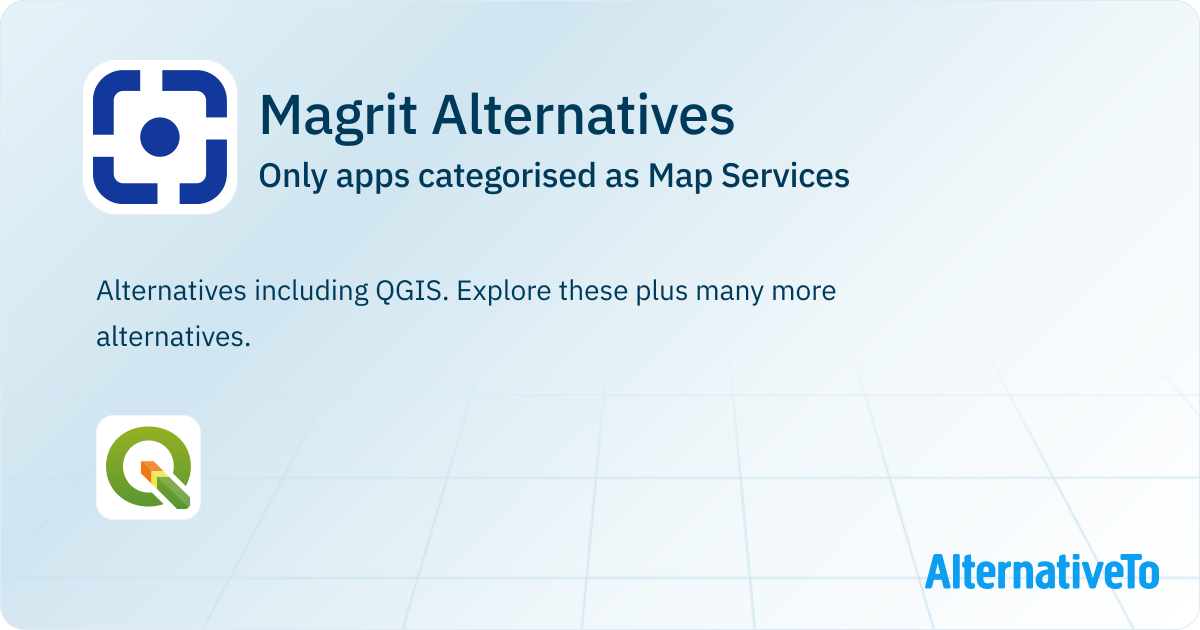 Magrit Alternatives

Only apps categorised as Map Services

Alternatives including QGIS. Explore these plus many more alternatives.

AlternativeTo